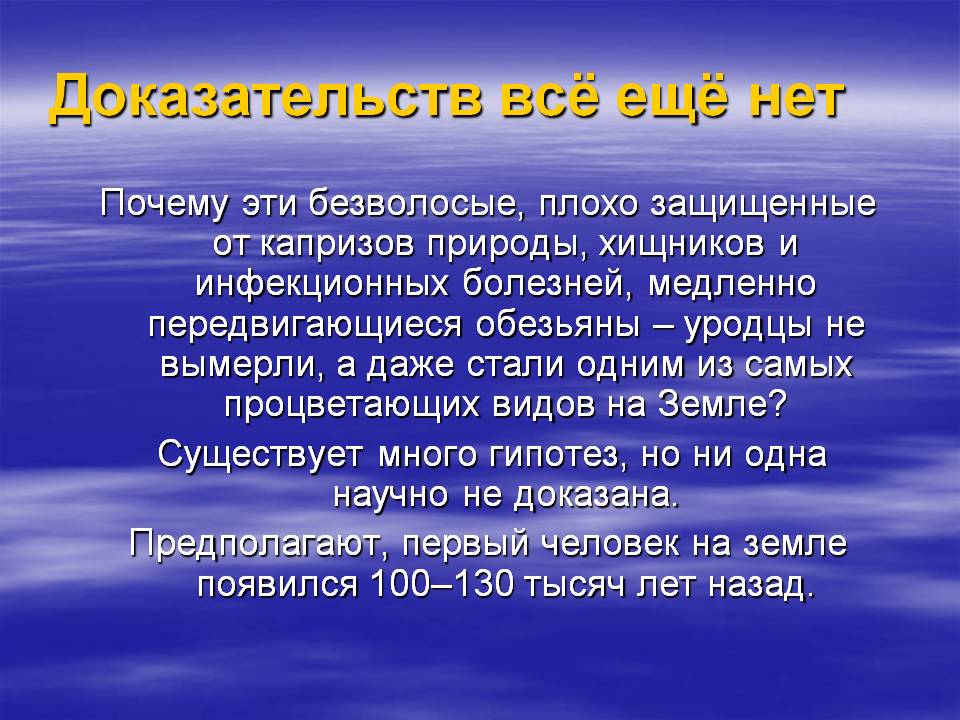 Доказательств всё ещё нет

Почему эти безволосые, плохо защищенные от капризов природы, хищников и инфекционных болезней, медленно передвигающиеся обезьяны – уродцы не вымерли, а даже стали одним из самых процветающих видов на Земле?

Существует много гипотез, но ни одна научно не доказана.

Предполагают, первый человек на земле появился 100–130 тысяч лет назад.